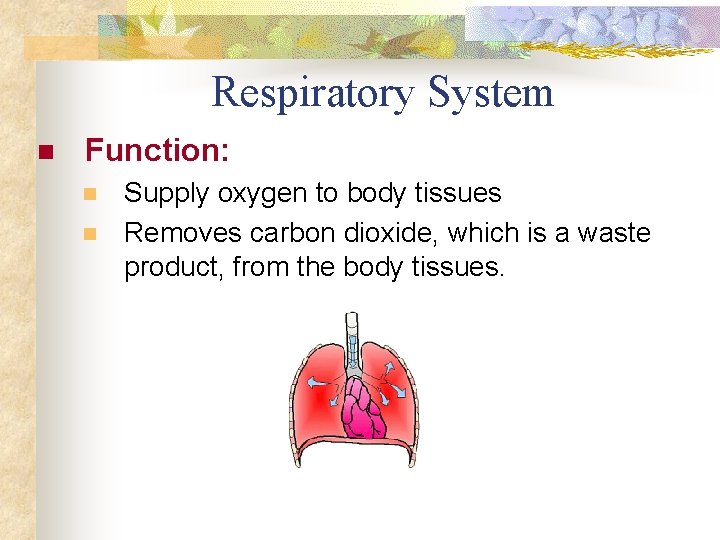 Respiratory System

Function:

Supply oxygen to body tissues

Removes carbon dioxide, which is a waste product, from the body tissues.